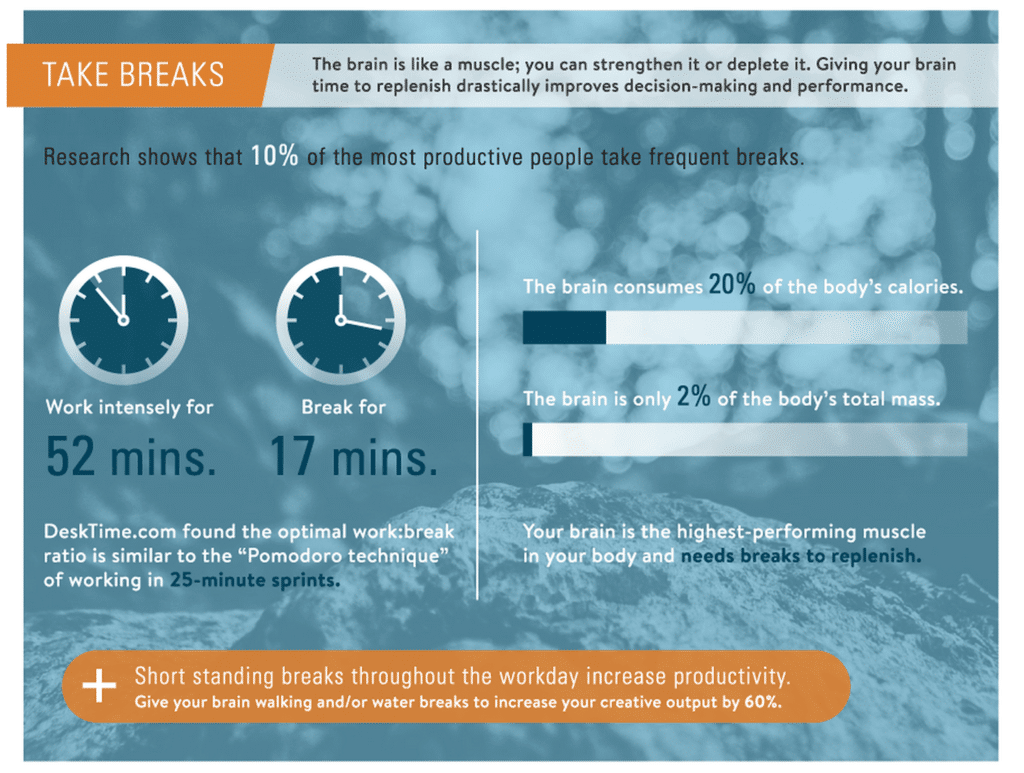 TAKE BREAKS

The brain is like a muscle; you can strengthen it or deplete it. Giving your brain time to replenish drastically improves decision-making and performance.

Research shows that 10% of the most productive people take frequent breaks.

Work intensely for
52 mins.

Break for
17 mins.

DeskTime.com found the optimal work:break ratio is similar to the "Pomodoro technique" of working in 25-minute sprints.

The brain consumes 20% of the body's calories.

The brain is only 2% of the body's total mass.

Your brain is the highest-performing muscle in your body and needs breaks to replenish.

+ Short standing breaks throughout the workday increase productivity.
Give your brain walking and/or water breaks to increase your creative output by 60%.